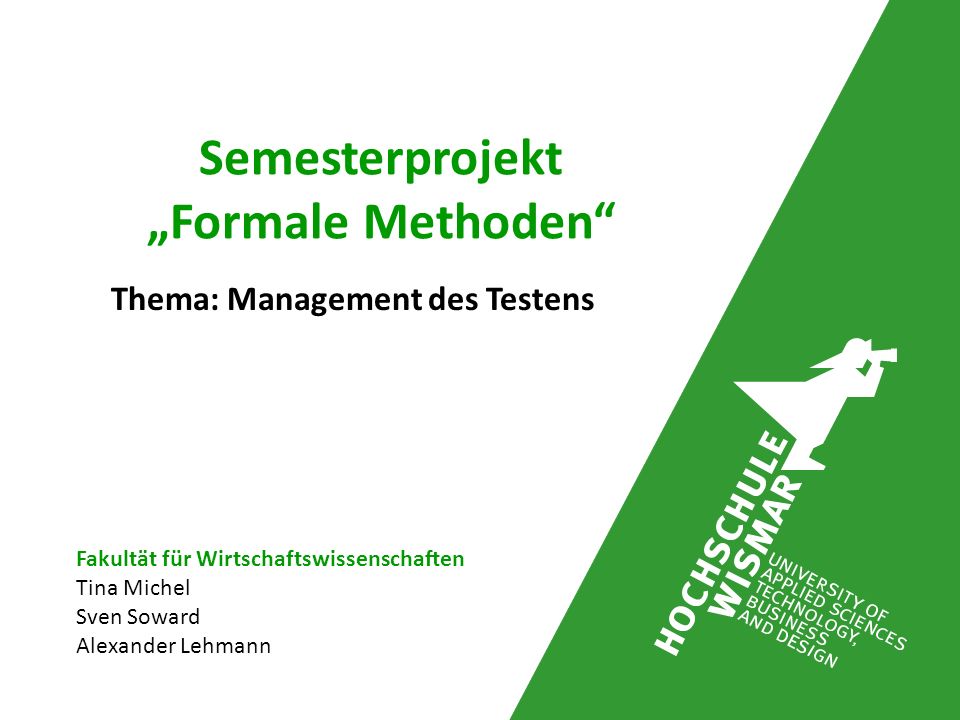 Semesterprojekt
„Formale Methoden“

Thema: Management des Testens

Fakultät für Wirtschaftswissenschaften
Tina Michel
Sven Soward
Alexander Lehmann

HOCHSCHULE
WISMAR
UNIVERSITY OF
APPLIED SCIENCES
TECHNOLOGY,
BUSINESS
AND DESIGN